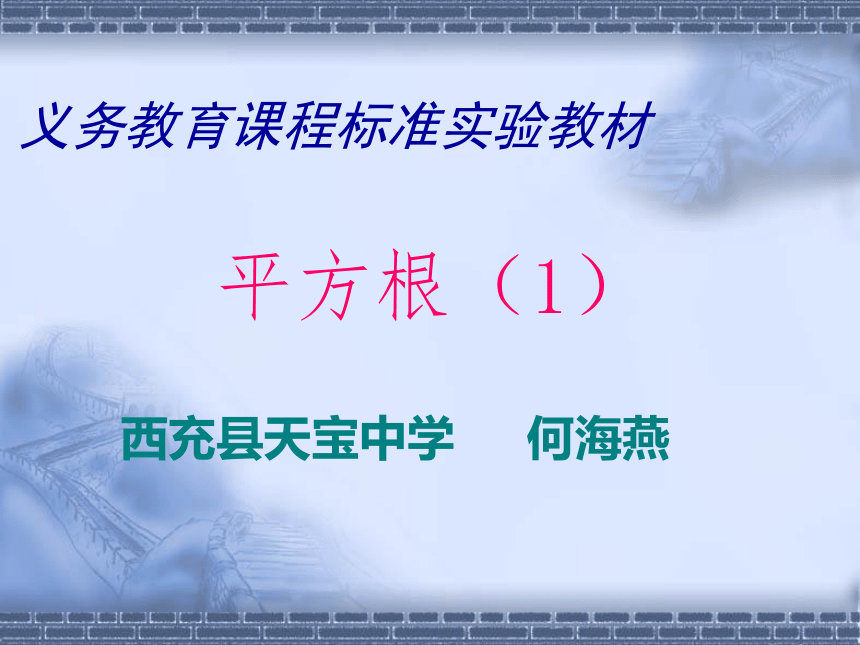 义务教育课程标准实验教材

平方根（1）

西充县天宝中学　　何海燕